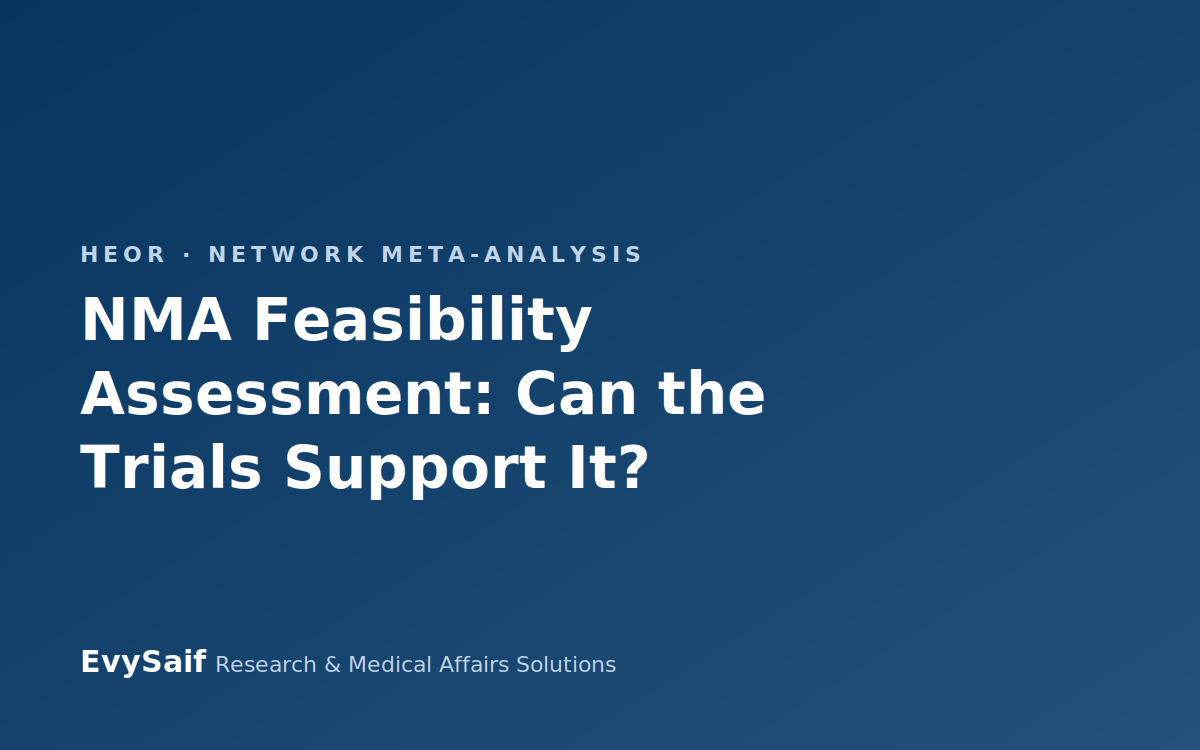 HEOR · NETWORK META-ANALYSIS

NMA Feasibility Assessment: Can the Trials Support It?

EvySaif Research & Medical Affairs Solutions